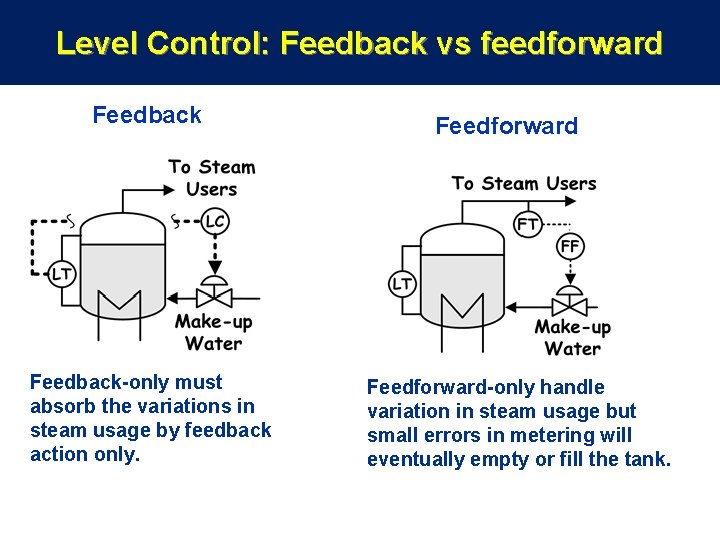 Level Control: Feedback vs feedforward

Feedback

To Steam Users

LC

LT

Make-up Water

Feedback-only must absorb the variations in steam usage by feedback action only.

Feedforward

To Steam Users

FT

FF

LT

Make-up Water

Feedforward-only handle variation in steam usage but small errors in metering will eventually empty or fill the tank.